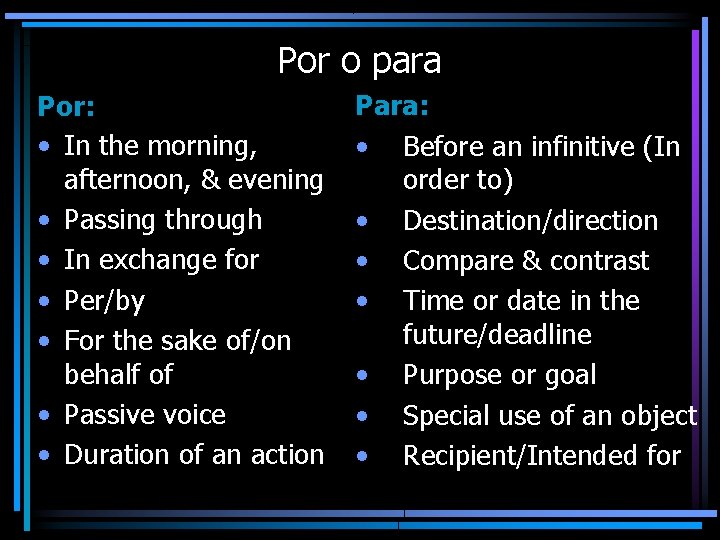 Por o para

Por:
• In the morning, afternoon, & evening
• Passing through
• In exchange for
• Per/by
• For the sake of/on behalf of
• Passive voice
• Duration of an action

Para:
• Before an infinitive (In order to)
• Destination/direction
• Compare & contrast
• Time or date in the future/deadline
• Purpose or goal
• Special use of an object
• Recipient/Intended for